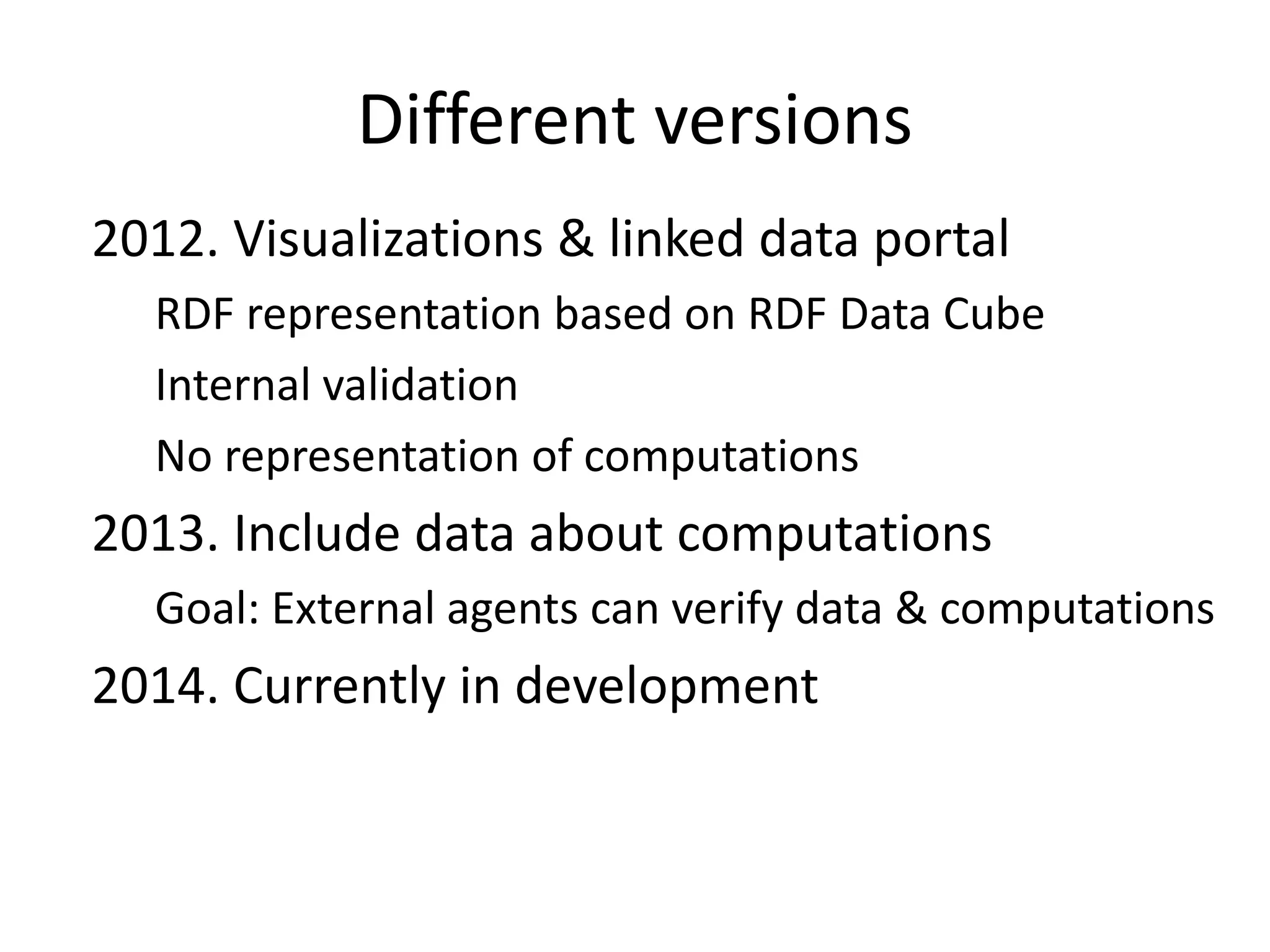 Different versions

2012. Visualizations & linked data portal

RDF representation based on RDF Data Cube

Internal validation

No representation of computations

2013. Include data about computations

Goal: External agents can verify data & computations

2014. Currently in development